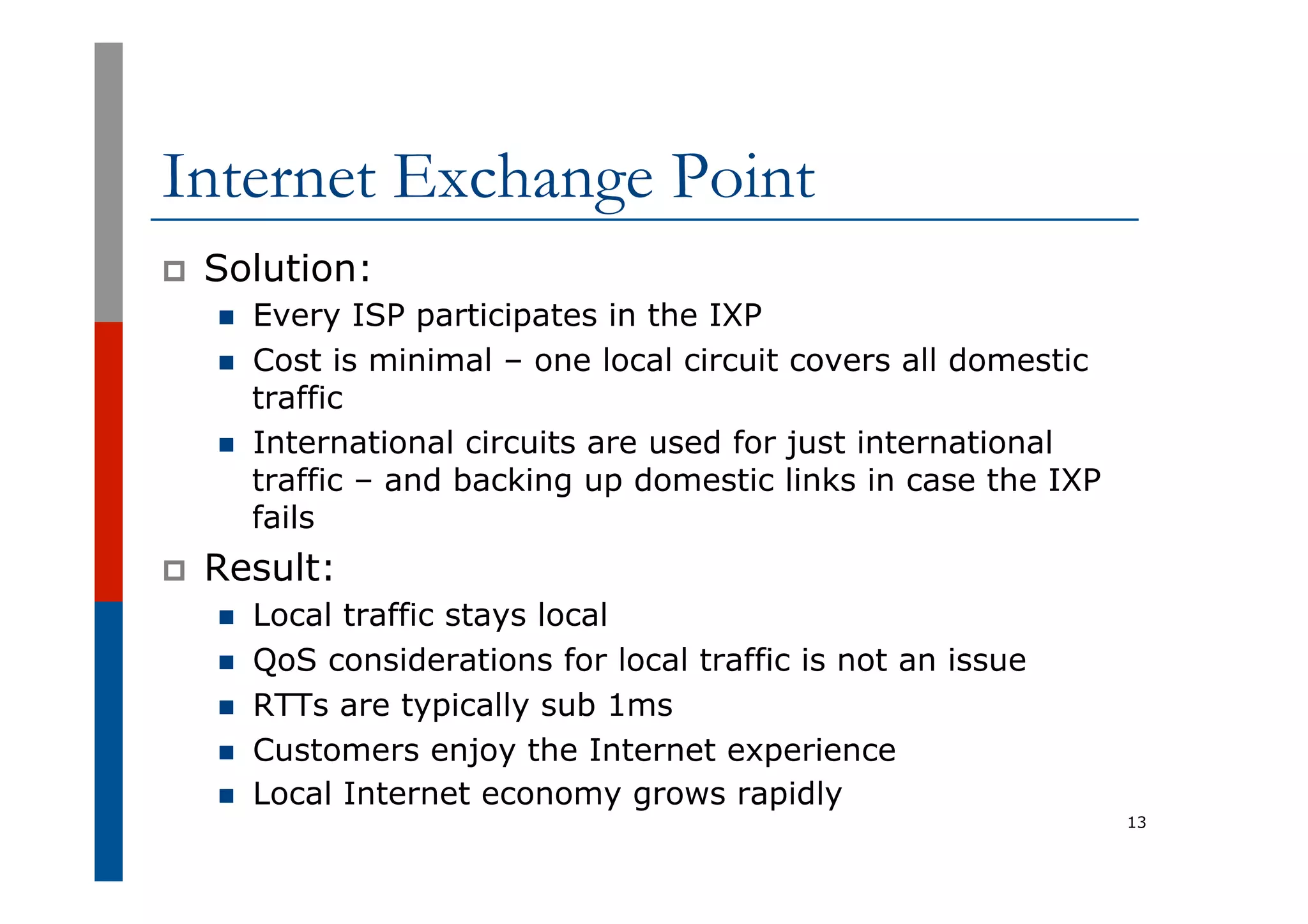 Internet Exchange Point

Solution:

Every ISP participates in the IXP

Cost is minimal – one local circuit covers all domestic traffic

International circuits are used for just international traffic – and backing up domestic links in case the IXP fails

Result:

Local traffic stays local

QoS considerations for local traffic is not an issue

RTTs are typically sub 1ms

Customers enjoy the Internet experience

Local Internet economy grows rapidly

13